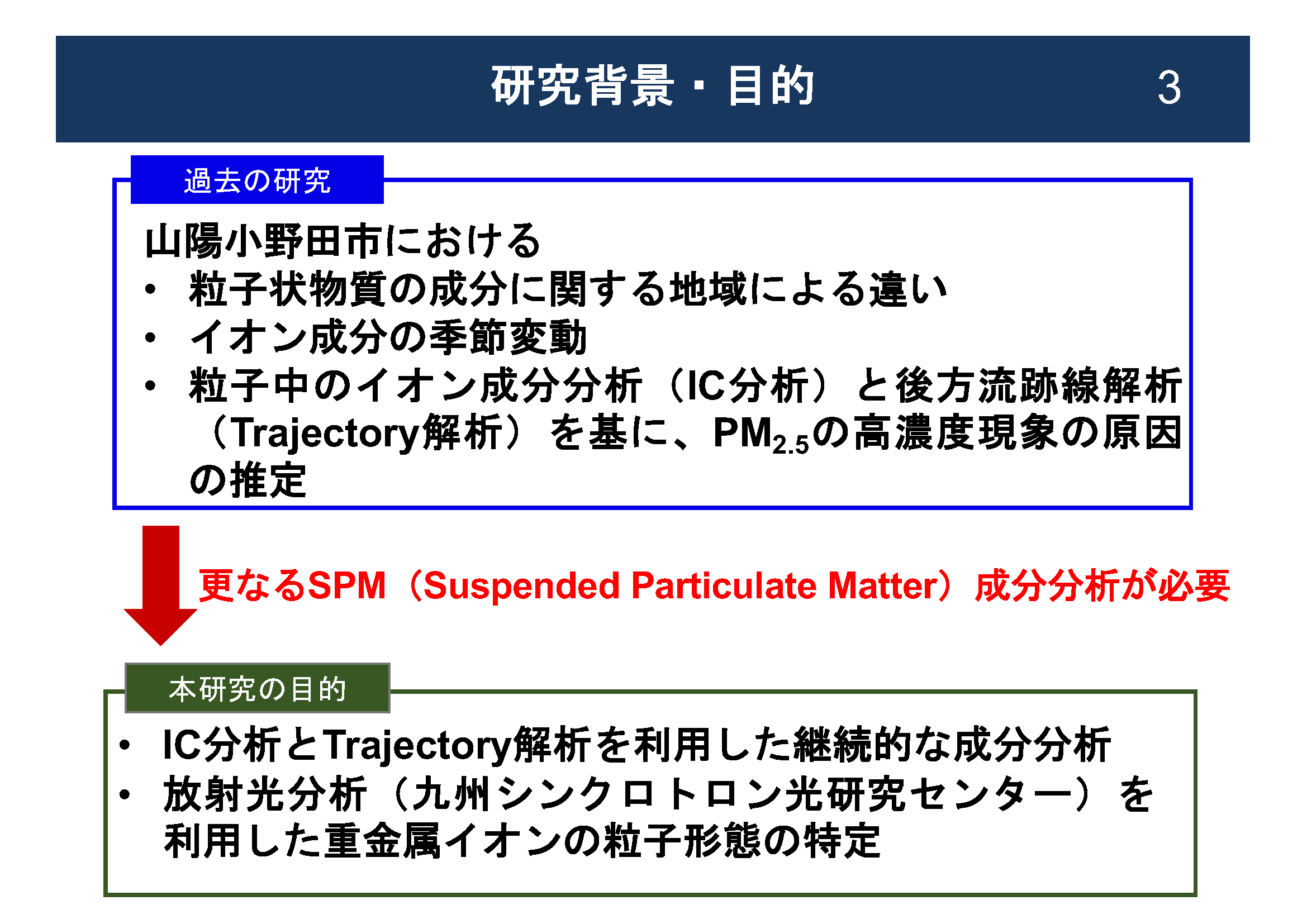 研究背景・目的 3

過去の研究

山陽小野田市における
• 粒子状物質の成分に関する地域による違い
• イオン成分の季節変動
• 粒子中のイオン成分分析（IC分析）と後方流跡線解析（Trajectory解析）を基に、$PM_{2.5}$の高濃度現象の原因の推定

更なるSPM（Suspended Particulate Matter）成分分析が必要

本研究の目的

• IC分析とTrajectory解析を利用した継続的な成分分析
• 放射光分析（九州シンクロトロン光研究センター）を利用した重金属イオンの粒子形態の特定